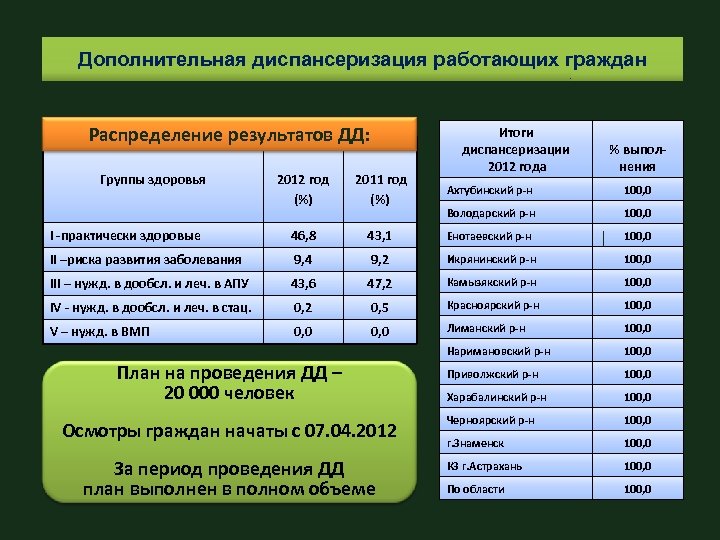 Дополнительная диспансеризация работающих граждан

Распределение результатов ДД:

| Группы здоровья | 2012 год (%) | 2011 год (%) |
|---|---|---|
| I -практически здоровые | 46,8 | 43,1 |
| II –риска развития заболевания | 9,4 | 9,2 |
| III – нужд. в дообсл. и леч. в АПУ | 43,6 | 47,2 |
| IV - нужд. в дообсл. и леч. в стац. | 0,2 | 0,5 |
| V – нужд. в ВМП | 0,0 | 0,0 |

План на проведения ДД – 20 000 человек

Осмотры граждан начаты с 07.04.2012

За период проведения ДД план выполнен в полном объеме

| Итоги диспансеризации 2012 года | % выполнения |
|---|---|
| Ахтубинский р-н | 100,0 |
| Володарский р-н | 100,0 |
| Енотаевский р-н | 100,0 |
| Икрянинский р-н | 100,0 |
| Камызякский р-н | 100,0 |
| Красноярский р-н | 100,0 |
| Лиманский р-н | 100,0 |
| Наримановский р-н | 100,0 |
| Приволжский р-н | 100,0 |
| Харабалинский р-н | 100,0 |
| Черноярский р-н | 100,0 |
| г.Знаменск | 100,0 |
| КЗ г.Астрахань | 100,0 |
| По области | 100,0 |